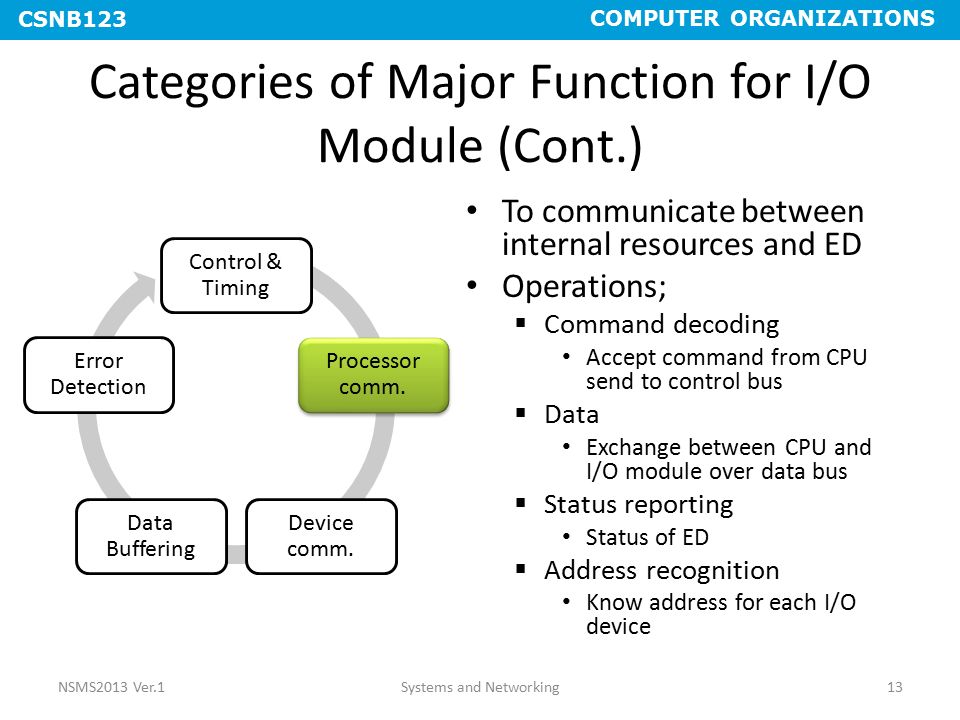 CSNB123

COMPUTER ORGANIZATIONS

Categories of Major Function for I/O Module (Cont.)

Control & Timing

Processor comm.

Device comm.

Data Buffering

Error Detection

• To communicate between internal resources and ED
• Operations;
  ▪ Command decoding
    • Accept command from CPU send to control bus
  ▪ Data
    • Exchange between CPU and I/O module over data bus
  ▪ Status reporting
    • Status of ED
  ▪ Address recognition
    • Know address for each I/O device

NSMS2013 Ver.1

Systems and Networking

13